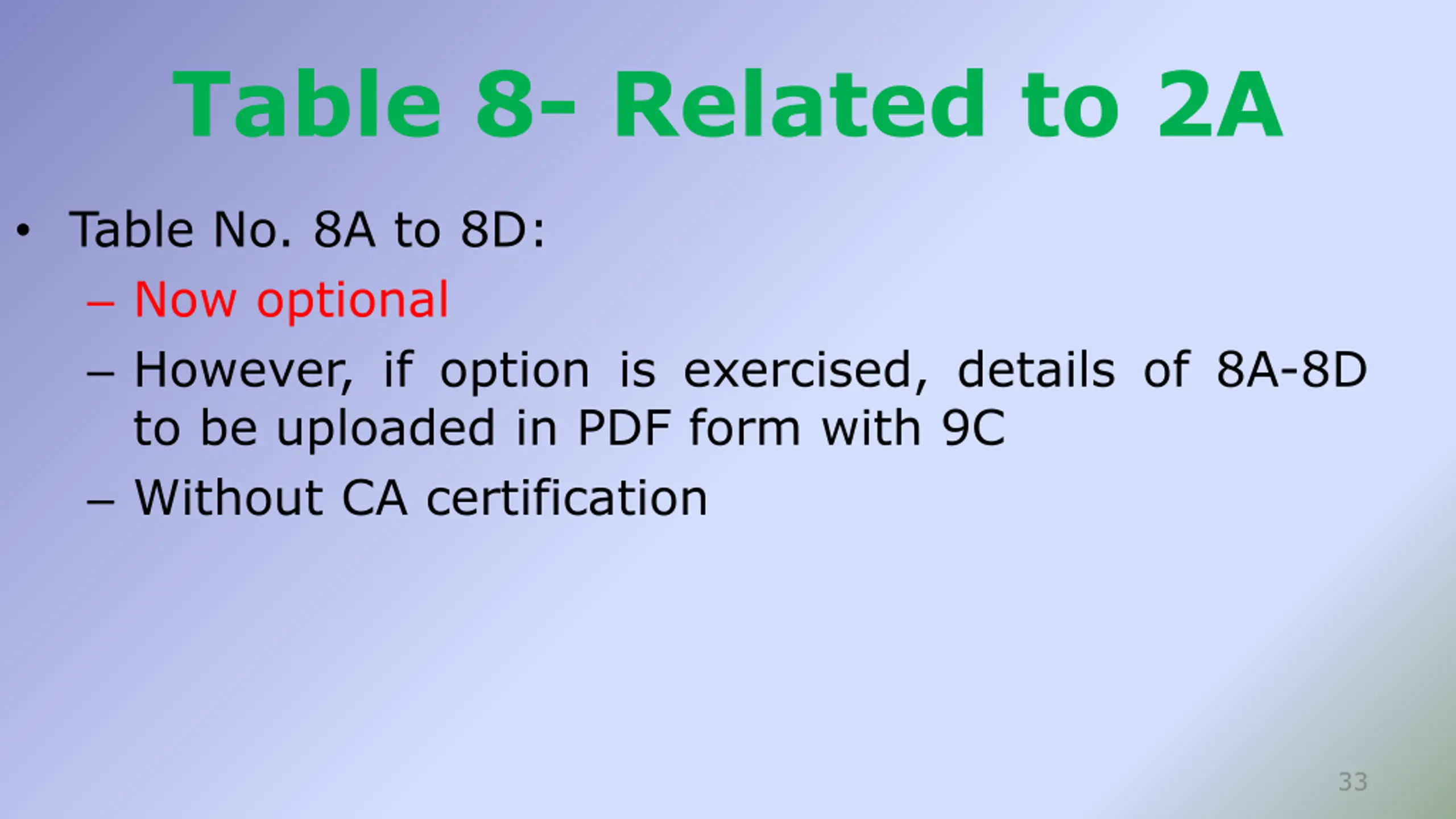 Table 8- Related to 2A

• Table No. 8A to 8D:
– Now optional
– However, if option is exercised, details of 8A-8D to be uploaded in PDF form with 9C
– Without CA certification

33